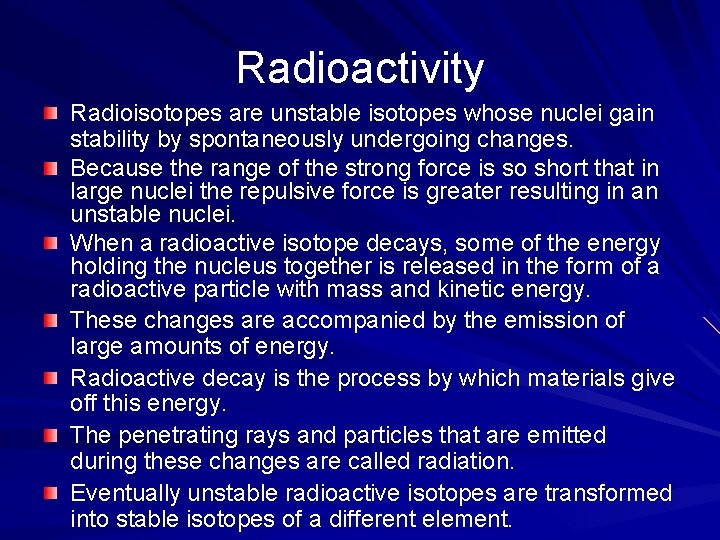 Radioactivity

Radioisotopes are unstable isotopes whose nuclei gain stability by spontaneously undergoing changes.

Because the range of the strong force is so short that in large nuclei the repulsive force is greater resulting in an unstable nuclei.

When a radioactive isotope decays, some of the energy holding the nucleus together is released in the form of a radioactive particle with mass and kinetic energy.

These changes are accompanied by the emission of large amounts of energy.

Radioactive decay is the process by which materials give off this energy.

The penetrating rays and particles that are emitted during these changes are called radiation.

Eventually unstable radioactive isotopes are transformed into stable isotopes of a different element.